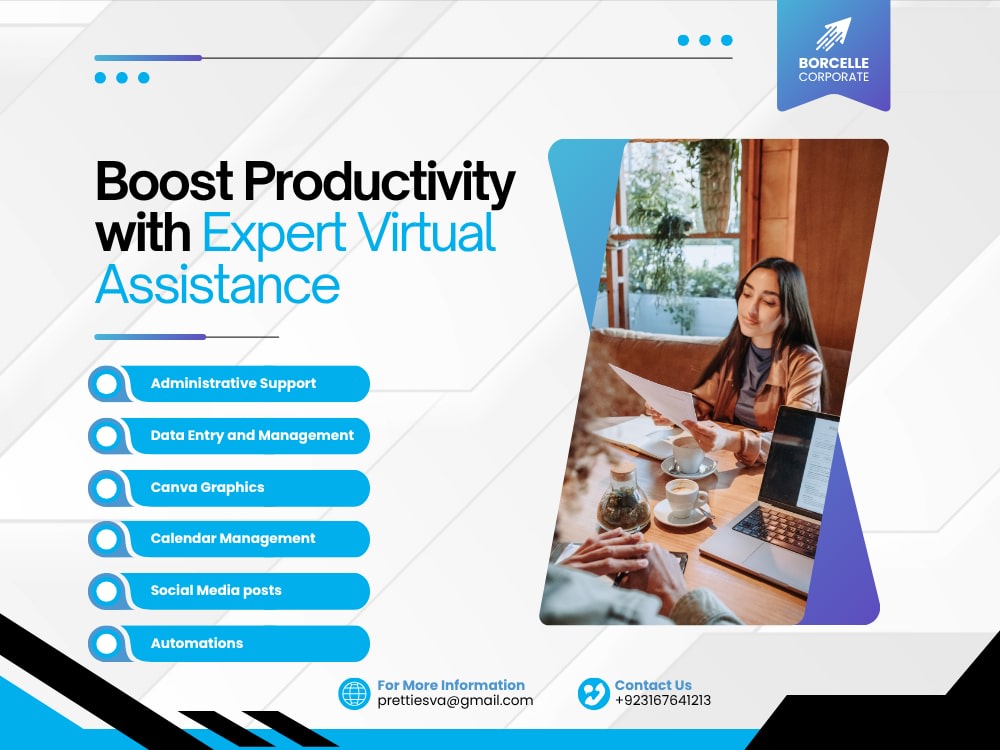 BORCELLE
CORPORATE

Boost Productivity with Expert Virtual Assistance

Administrative Support

Data Entry and Management

Canva Graphics

Calendar Management

Social Media posts

Automations

For More Information
prettiesva@gmail.com

Contact Us
+923167641213